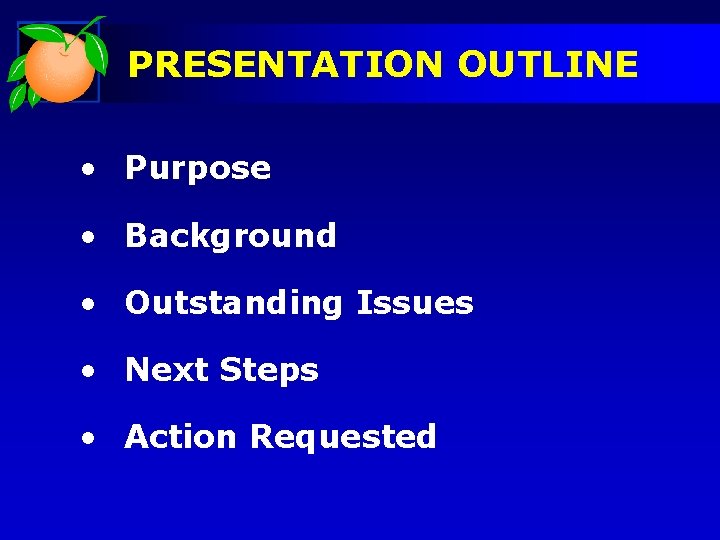 PRESENTATION OUTLINE

• Purpose

• Background

• Outstanding Issues

• Next Steps

• Action Requested